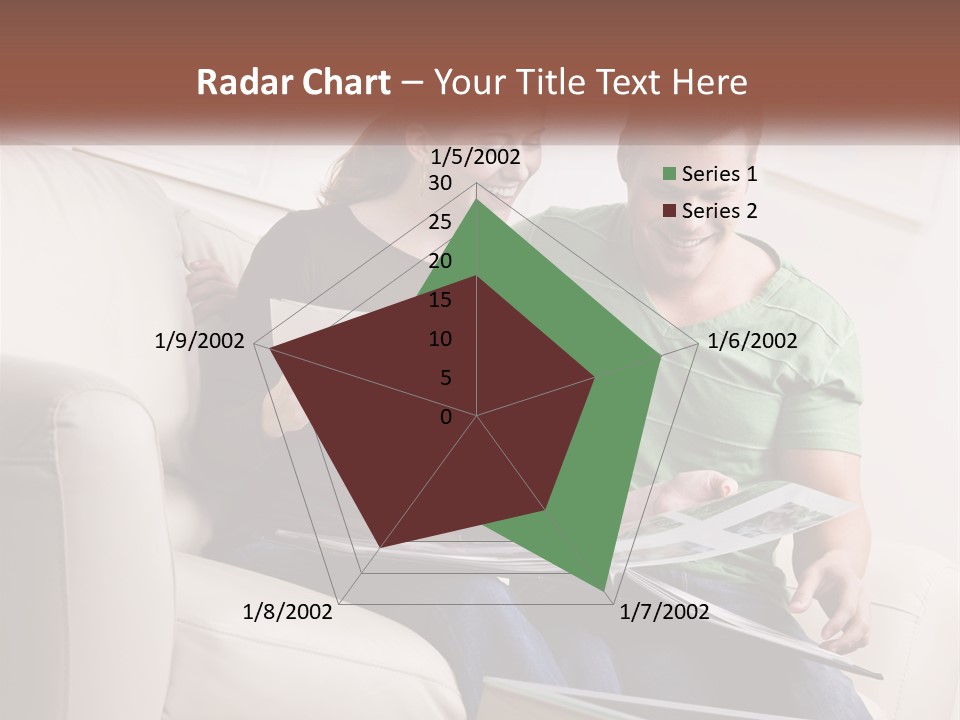 Radar Chart – Your Title Text Here

1/5/2002
30
25
20
15
10
5
0
1/6/2002
1/7/2002
1/8/2002
1/9/2002

Series 1
Series 2